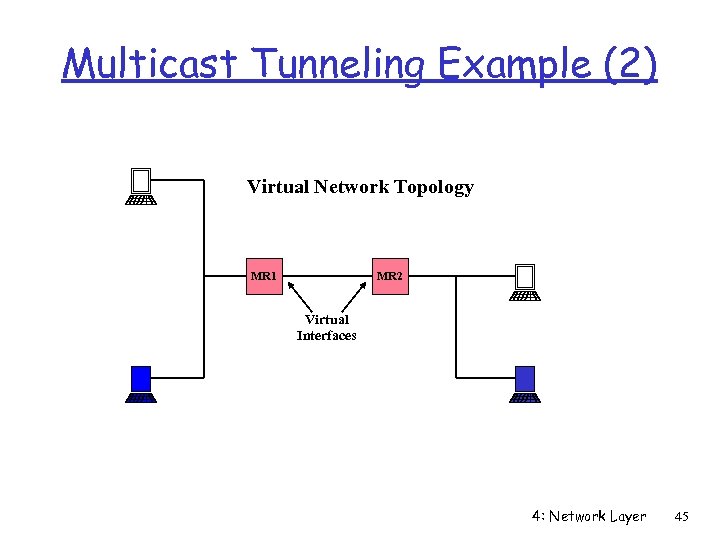 Multicast Tunneling Example (2)

Virtual Network Topology

MR1

MR2

Virtual
Interfaces

4: Network Layer 45